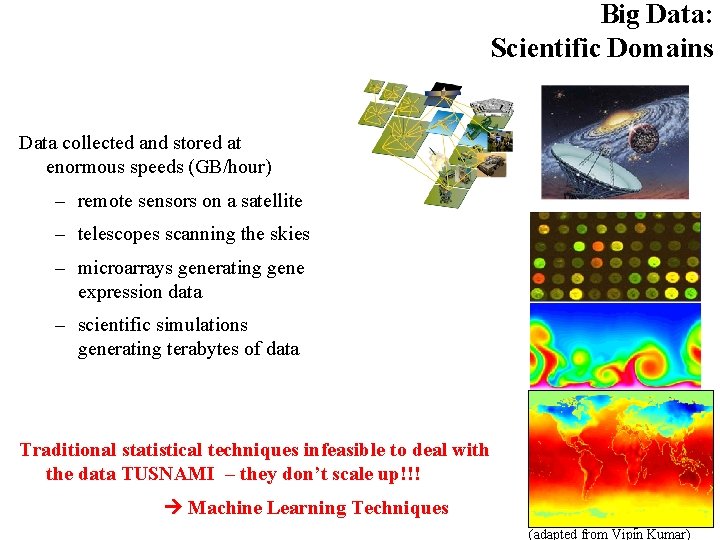 Big Data:
Scientific Domains

Data collected and stored at enormous speeds (GB/hour)

– remote sensors on a satellite

– telescopes scanning the skies

– microarrays generating gene expression data

– scientific simulations generating terabytes of data

Traditional statistical techniques infeasible to deal with the data TUSNAMI – they don't scale up!!!

→ Machine Learning Techniques

(adapted from Vipin Kumar)